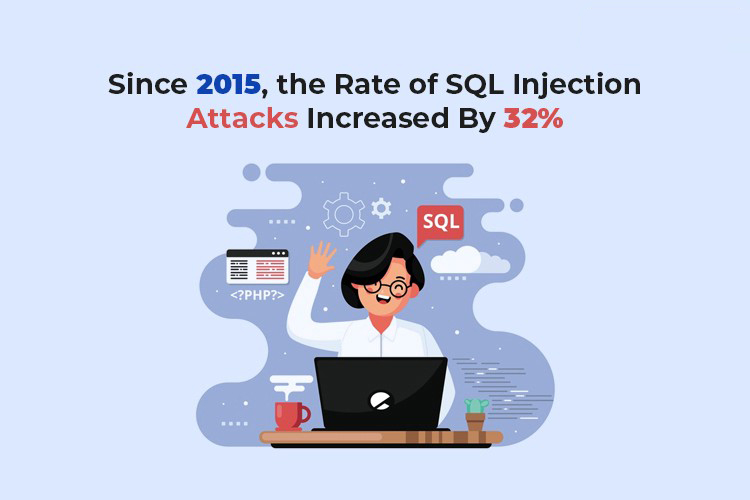 Since 2015, the Rate of SQL Injection Attacks Increased By 32%

SQL

<?PHP?>